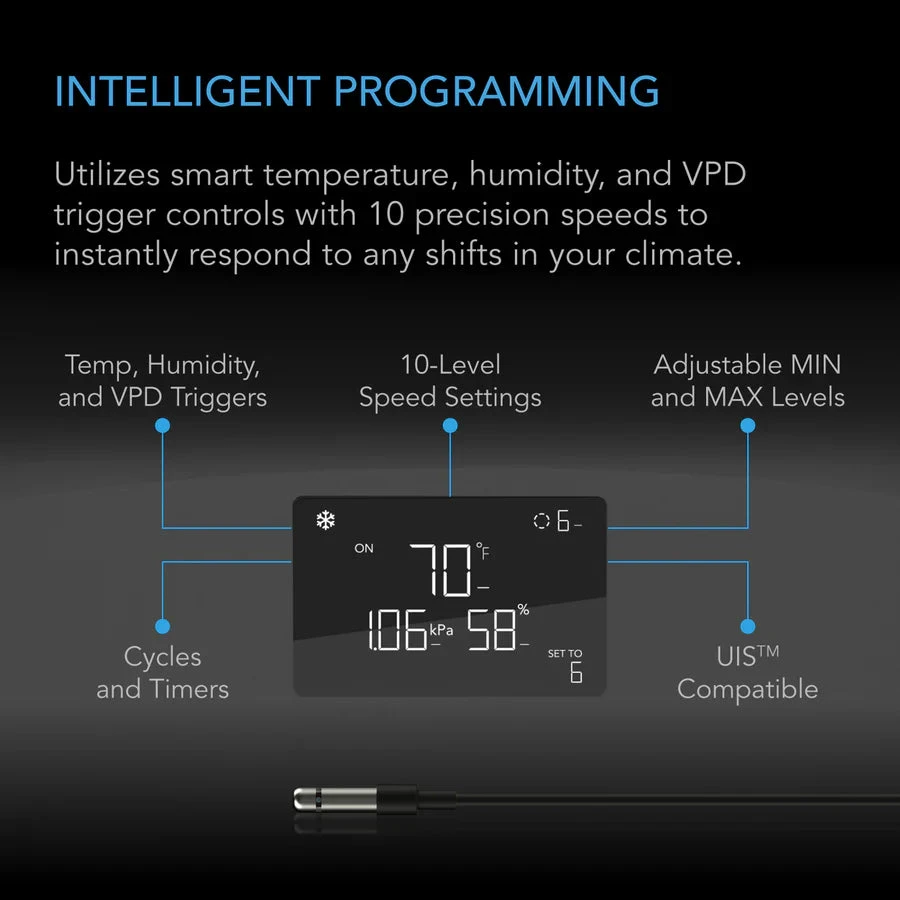 INTELLIGENT PROGRAMMING

Utilizes smart temperature, humidity, and VPD trigger controls with 10 precision speeds to instantly respond to any shifts in your climate.

Temp, Humidity, and VPD Triggers

10-Level Speed Settings

Adjustable MIN and MAX Levels

6

ON

70 °F

1.06 kPa 58 %

SET TO 6

Cycles and Timers

UIS™ Compatible